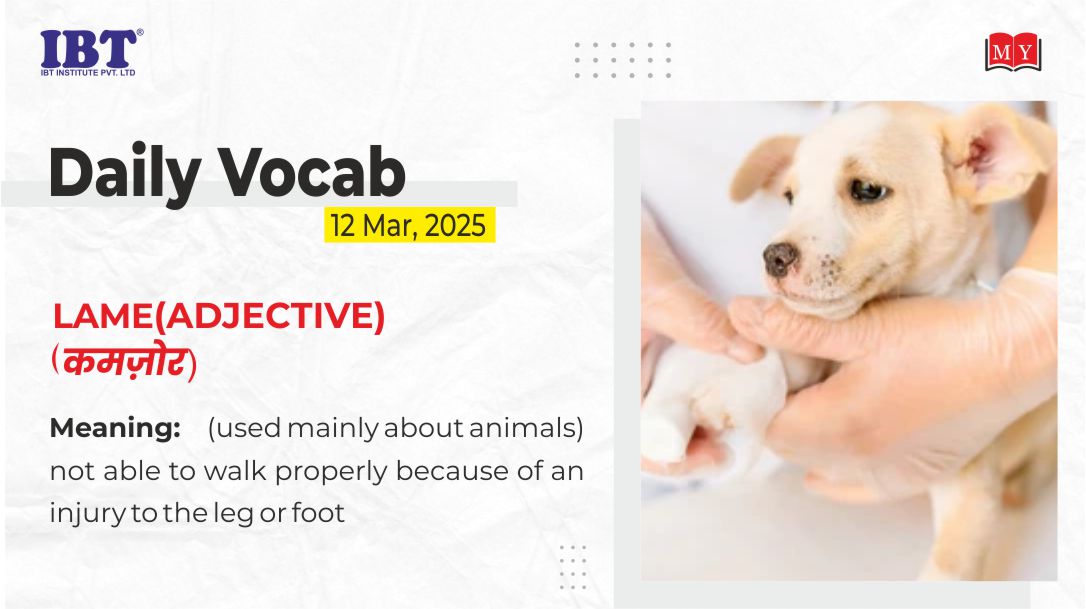 IBT®
IBT INSTITUTE PVT. LTD

MY

Daily Vocab

12 Mar, 2025

LAME(ADJECTIVE)
(कमज़ोर)

Meaning: (used mainly about animals) not able to walk properly because of an injury to the leg or foot